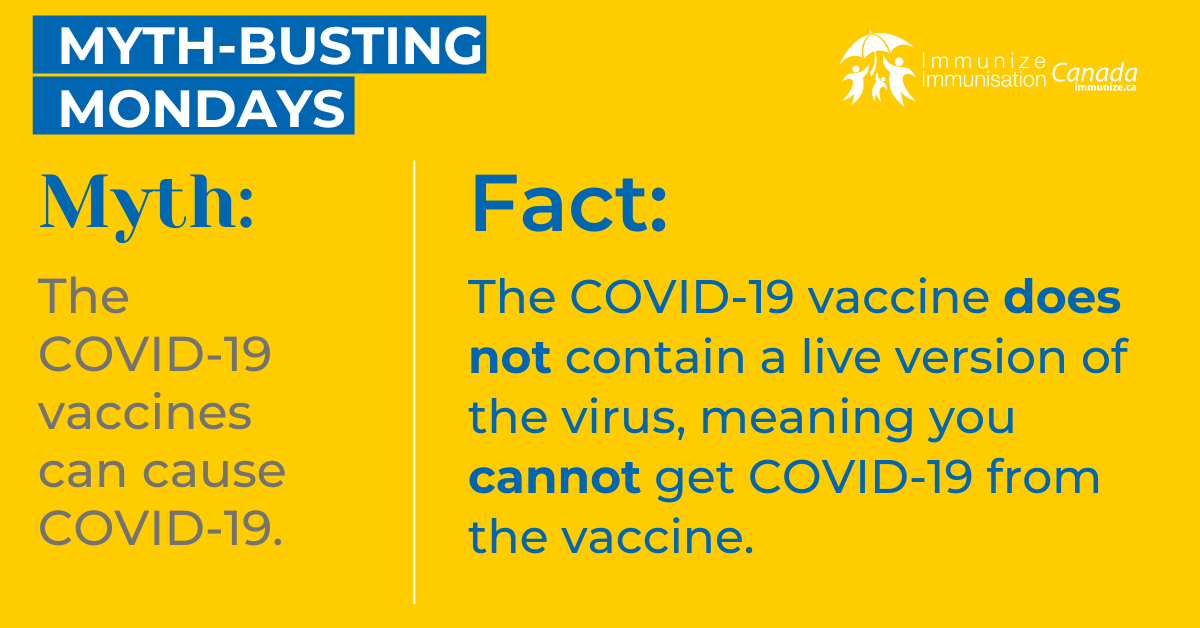 MYTH-BUSTING MONDAYS

Immunize Immunisation Canada immunize.ca

Myth:

The COVID-19 vaccines can cause COVID-19.

Fact:

The COVID-19 vaccine does not contain a live version of the virus, meaning you cannot get COVID-19 from the vaccine.